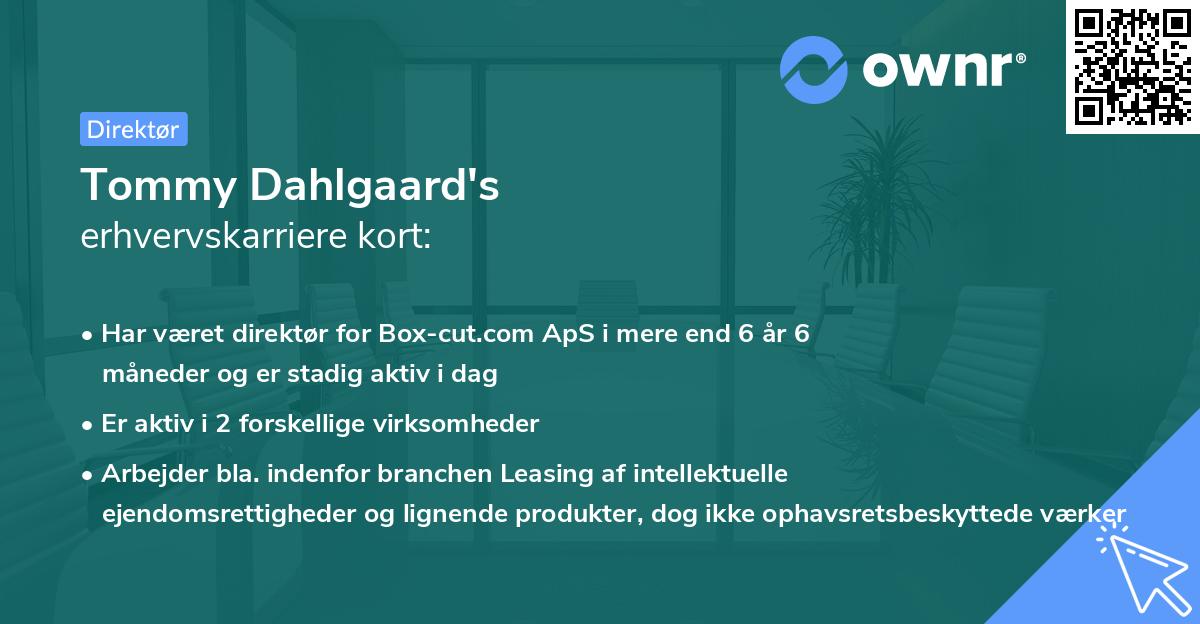 ownr®

Direktør

Tommy Dahlgaard's
erhvervskarriere kort:

• Har været direktør for Box-cut.com ApS i mere end 6 år 6 måneder og er stadig aktiv i dag

• Er aktiv i 2 forskellige virksomheder

• Arbejder bla. indenfor branchen Leasing af intellektuelle ejendomsrettigheder og lignende produkter, dog ikke ophavsretsbeskyttede værker